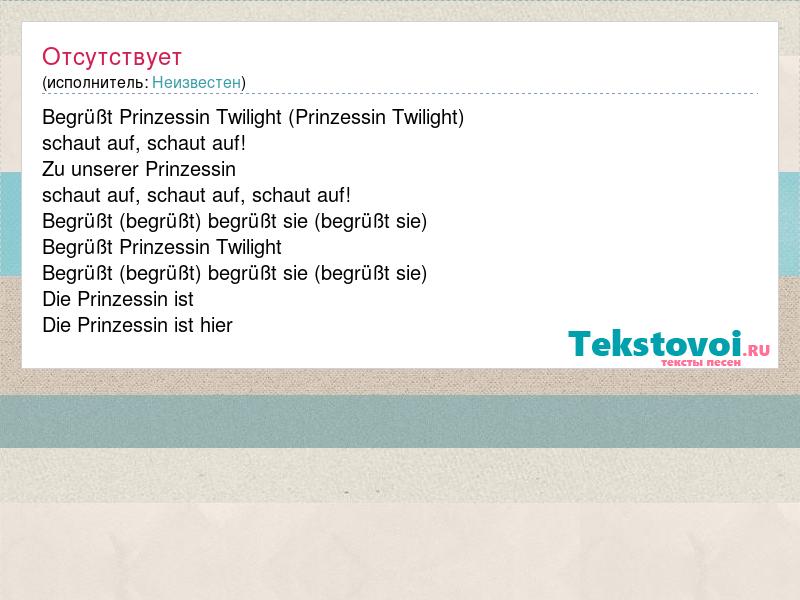 Отсутствует
(исполнитель: Неизвестен)

Begrüßt Prinzessin Twilight (Prinzessin Twilight)
schaut auf, schaut auf!
Zu unserer Prinzessin
schaut auf, schaut auf, schaut auf!
Begrüßt (begrüßt) begrüßt sie (begrüßt sie)
Begrüßt Prinzessin Twilight
Begrüßt (begrüßt) begrüßt sie (begrüßt sie)
Die Prinzessin ist
Die Prinzessin ist hier

Tekstovoi.RU
тексты песен